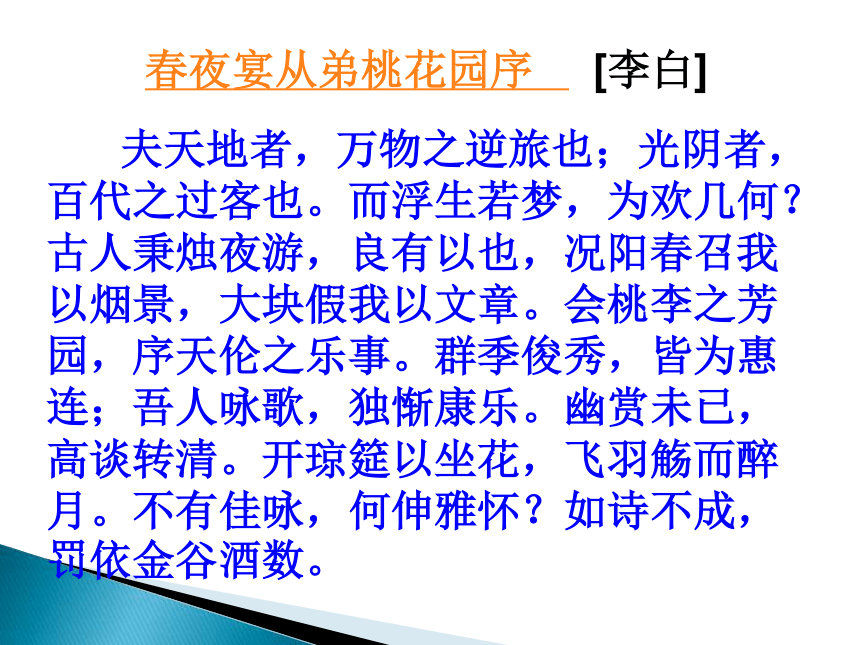 春夜宴从弟桃花园序 [李白]

夫天地者，万物之逆旅也；光阴者，百代之过客也。而浮生若梦，为欢几何？古人秉烛夜游，良有以也，况阳春召我以烟景，大块假我以文章。会桃李之芳园，序天伦之乐事。群季俊秀，皆为惠连；吾人咏歌，独惭康乐。幽赏未已，高谈转清。开琼筵以坐花，飞羽觞而醉月。不有佳咏，何伸雅怀？如诗不成，罚依金谷酒数。